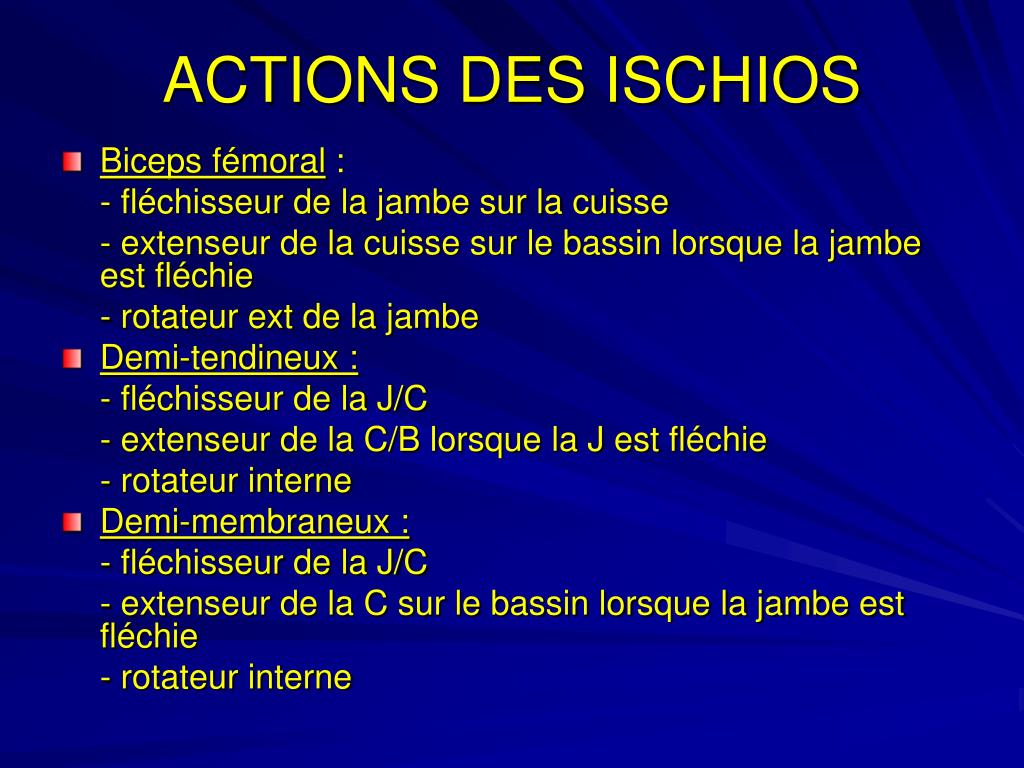 ACTIONS DES ISCHIOS

Biceps fémoral :
- fléchisseur de la jambe sur la cuisse
- extenseur de la cuisse sur le bassin lorsque la jambe est fléchie
- rotateur ext de la jambe

Demi-tendineux :
- fléchisseur de la J/C
- extenseur de la C/B lorsque la J est fléchie
- rotateur interne

Demi-membraneux :
- fléchisseur de la J/C
- extenseur de la C sur le bassin lorsque la jambe est fléchie
- rotateur interne